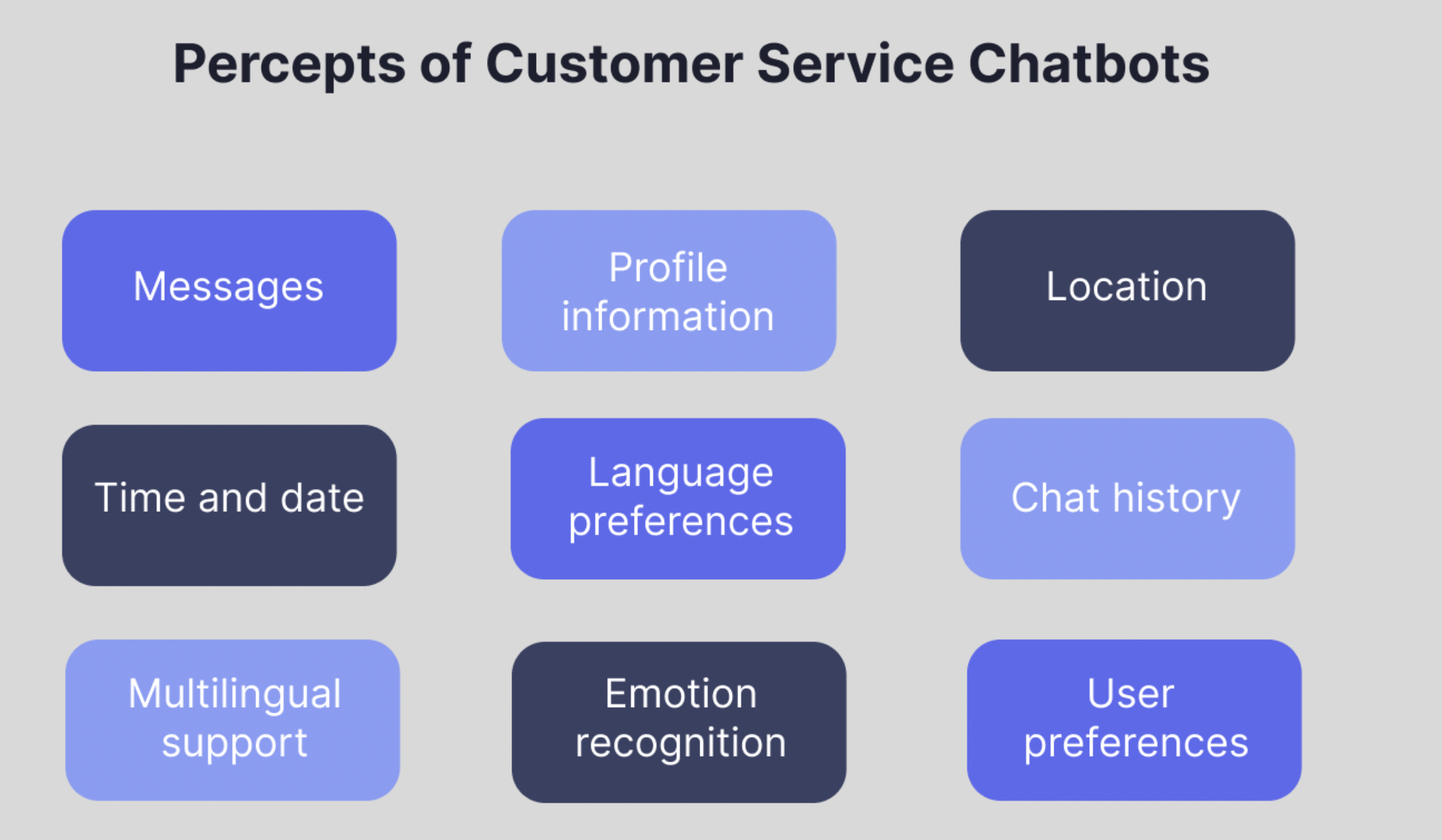 Percepts of Customer Service Chatbots

Messages

Profile information

Location

Time and date

Language preferences

Chat history

Multilingual support

Emotion recognition

User preferences